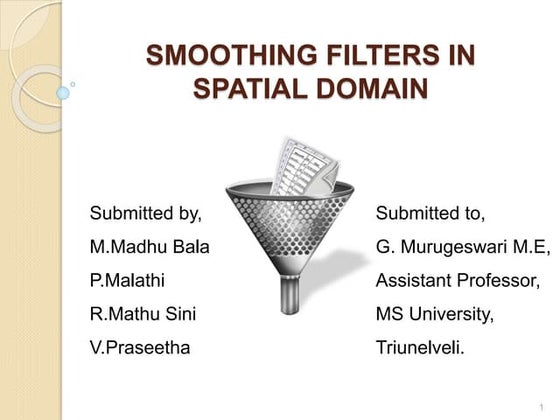 SMOOTHING FILTERS IN SPATIAL DOMAIN

Submitted by,
M.Madhu Bala
P.Malathi
R.Mathu Sini
V.Praseetha

Submitted to,
G. Murugeswari M.E,
Assistant Professor,
MS University,
Triunelveli.

1